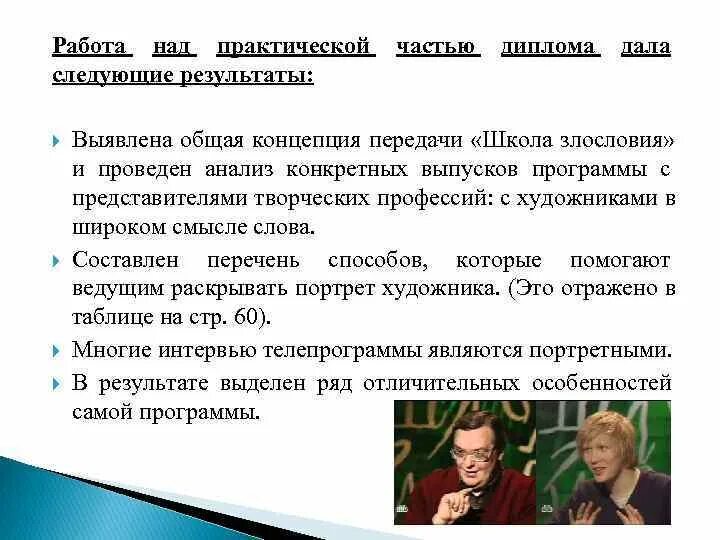 Работа над практической частью диплома дала следующие результаты:

Выявлена общая концепция передачи «Школа злословия» и проведен анализ конкретных выпусков программы с представителями творческих профессий: с художниками в широком смысле слова.

Составлен перечень способов, которые помогают ведущим раскрывать портрет художника. (Это отражено в таблице на стр. 60).

Многие интервью телепрограммы являются портретными.

В результате выделен ряд отличительных особенностей самой программы.